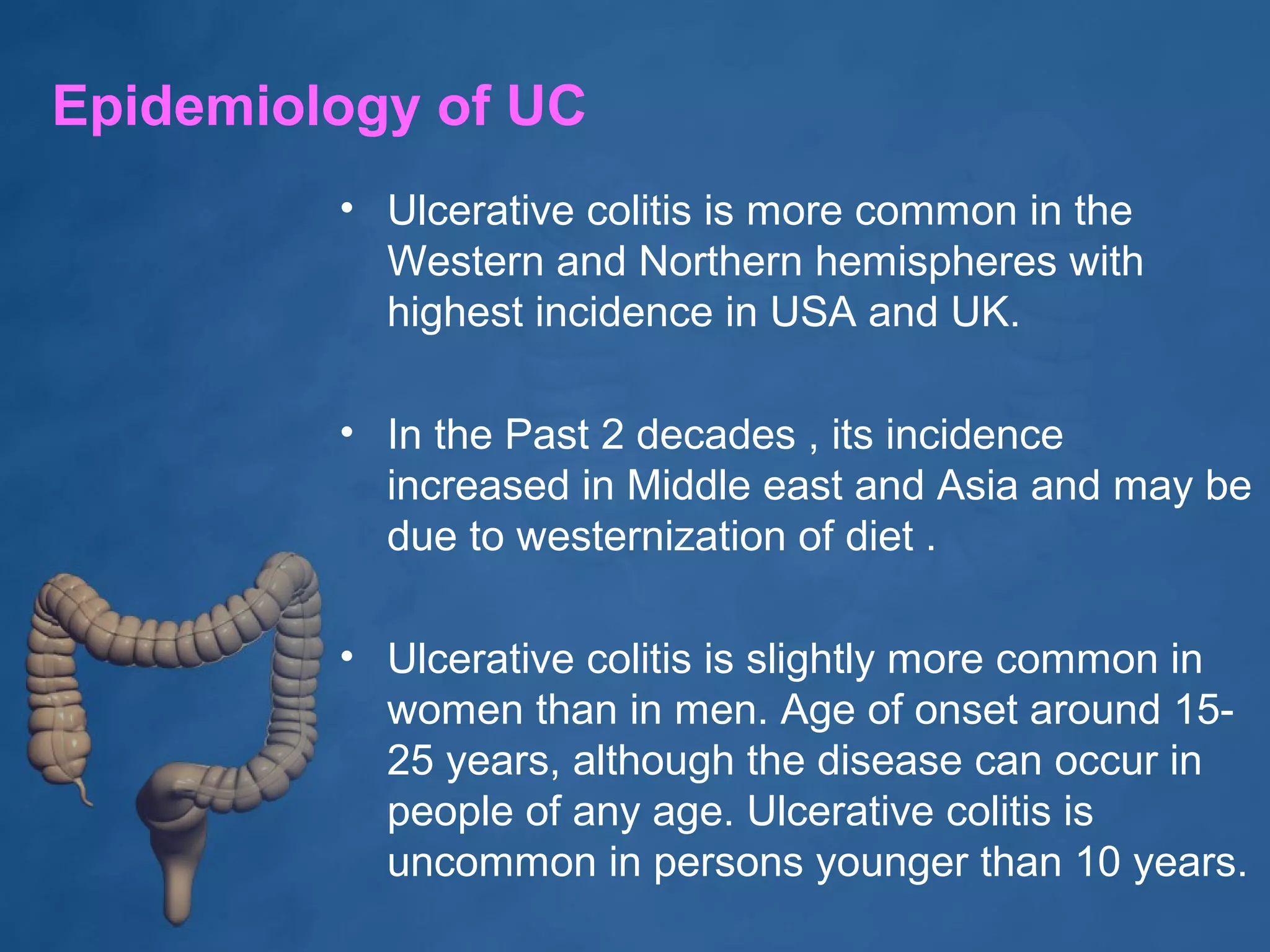 Epidemiology of UC

• Ulcerative colitis is more common in the Western and Northern hemispheres with highest incidence in USA and UK.

• In the Past 2 decades , its incidence increased in Middle east and Asia and may be due to westernization of diet .

• Ulcerative colitis is slightly more common in women than in men. Age of onset around 15-25 years, although the disease can occur in people of any age. Ulcerative colitis is uncommon in persons younger than 10 years.